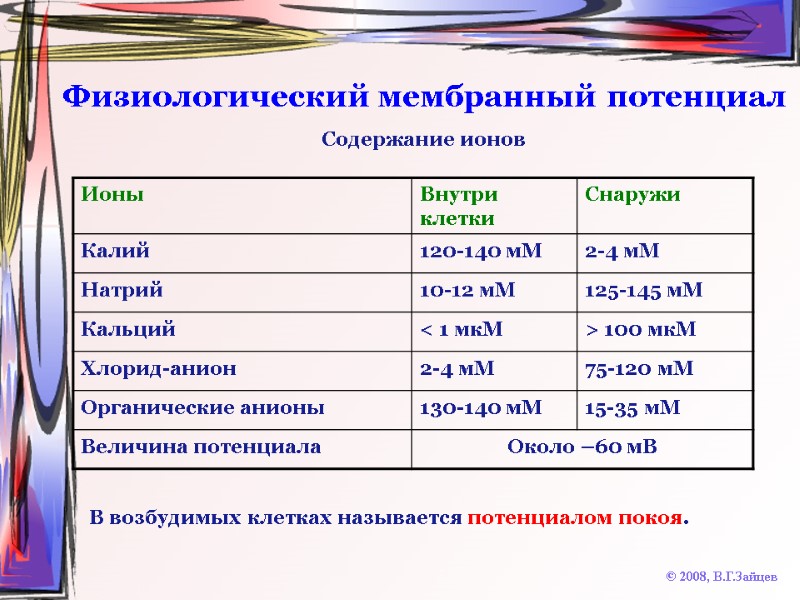 Физиологический мембранный потенциал

Содержание ионов

| Ионы | Внутри клетки | Снаружи |
|---|---|---|
| Калий | 120-140 мМ | 2-4 мМ |
| Натрий | 10-12 мМ | 125-145 мМ |
| Кальций | < 1 мкМ | > 100 мкМ |
| Хлорид-анион | 2-4 мМ | 75-120 мМ |
| Органические анионы | 130-140 мМ | 15-35 мМ |
| Величина потенциала | Около –60 мВ | |

В возбудимых клетках называется потенциалом покоя.

© 2008, В.Г.Зайцев